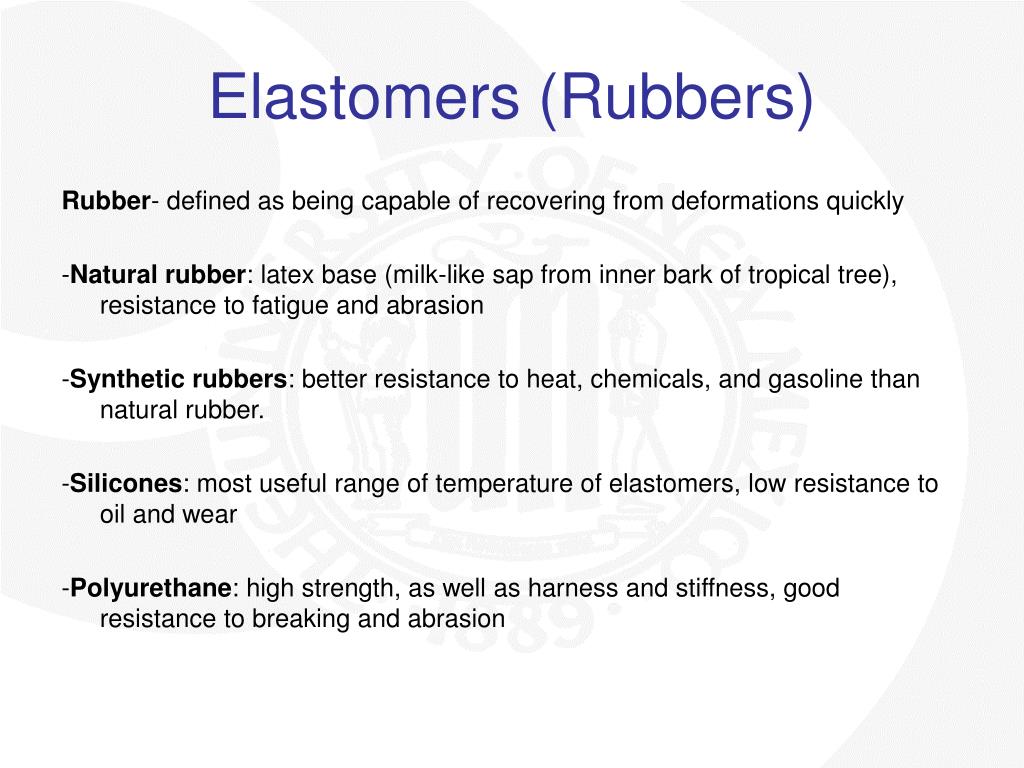 Elastomers (Rubbers)

Rubber- defined as being capable of recovering from deformations quickly

-Natural rubber: latex base (milk-like sap from inner bark of tropical tree), resistance to fatigue and abrasion

-Synthetic rubbers: better resistance to heat, chemicals, and gasoline than natural rubber.

-Silicones: most useful range of temperature of elastomers, low resistance to oil and wear

-Polyurethane: high strength, as well as harness and stiffness, good resistance to breaking and abrasion